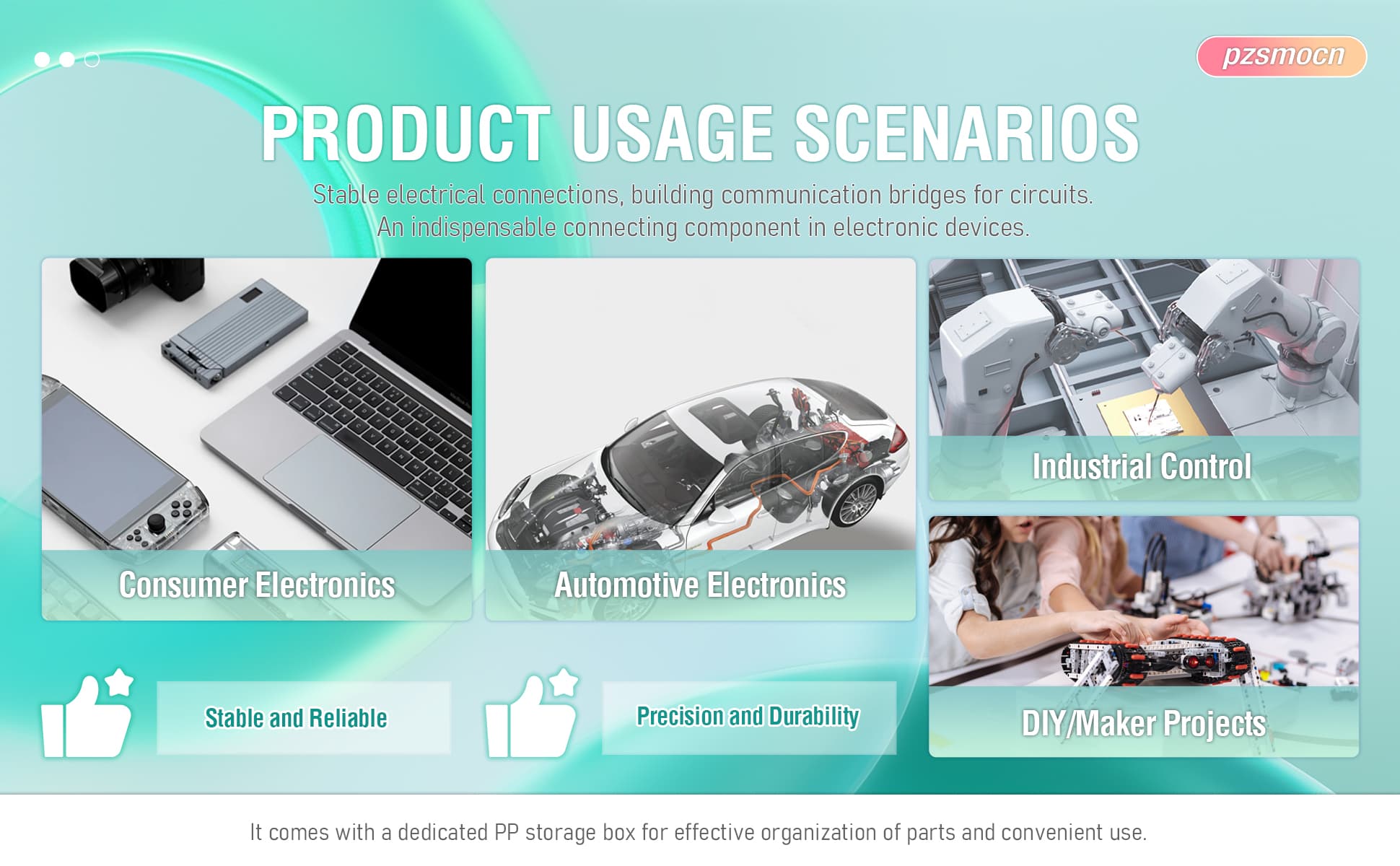 pzsmocn

PRODUCT USAGE SCENARIOS

Stable electrical connections, building communication bridges for circuits.
An indispensable connecting component in electronic devices.

Consumer Electronics

Automotive Electronics

Industrial Control

DIY/Maker Projects

Stable and Reliable

Precision and Durability

It comes with a dedicated PP storage box for effective organization of parts and convenient use.